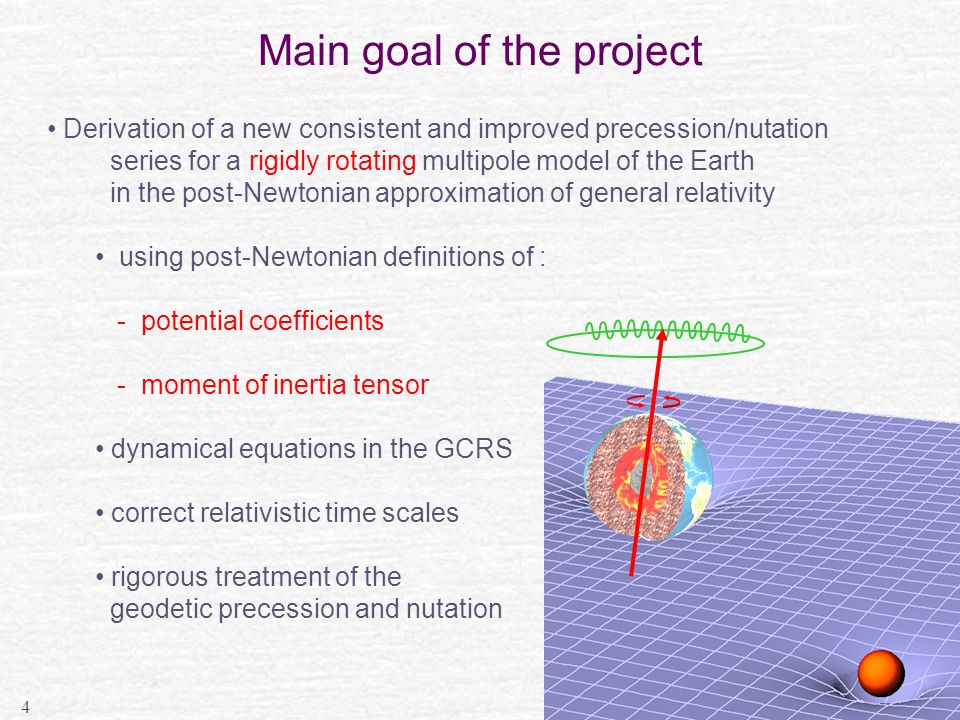 Main goal of the project

• Derivation of a new consistent and improved precession/nutation series for a rigidly rotating multipole model of the Earth in the post-Newtonian approximation of general relativity

• using post-Newtonian definitions of :

- potential coefficients

- moment of inertia tensor

• dynamical equations in the GCRS

• correct relativistic time scales

• rigorous treatment of the geodetic precession and nutation

4